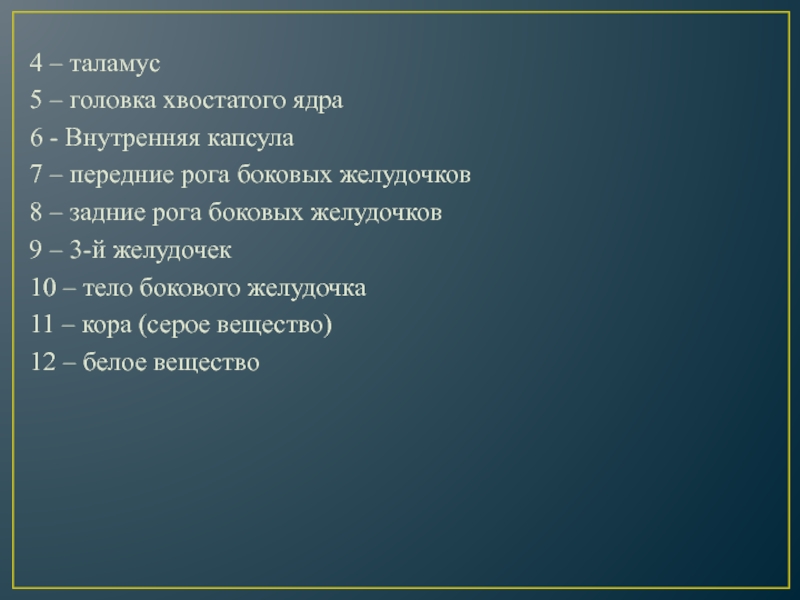 4 – таламус
5 – головка хвостатого ядра
6 - Внутренняя капсула
7 – передние рога боковых желудочков
8 – задние рога боковых желудочков
9 – 3-й желудочек
10 – тело бокового желудочка
11 – кора (серое вещество)
12 – белое вещество